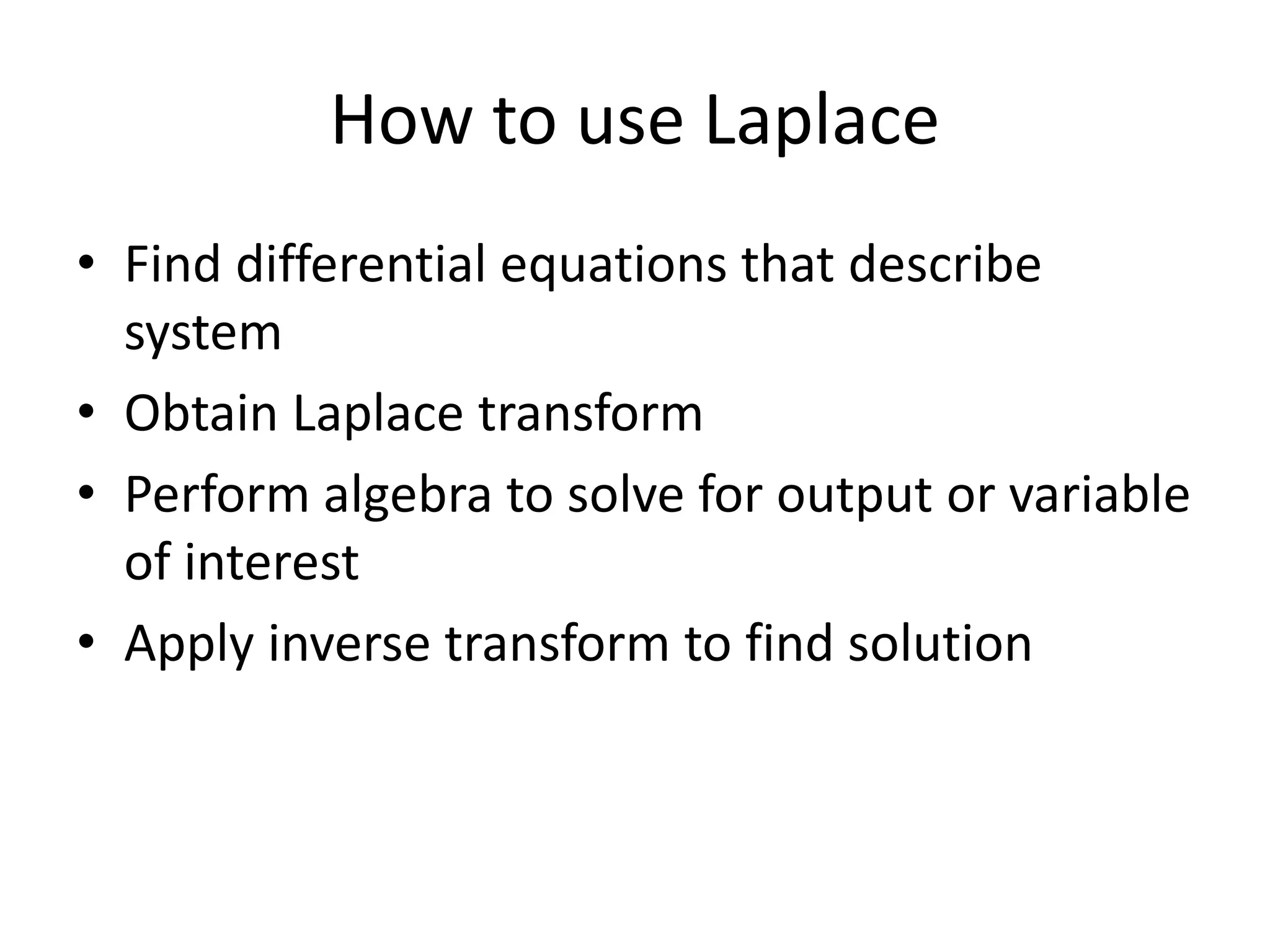 How to use Laplace

• Find differential equations that describe system
• Obtain Laplace transform
• Perform algebra to solve for output or variable of interest
• Apply inverse transform to find solution